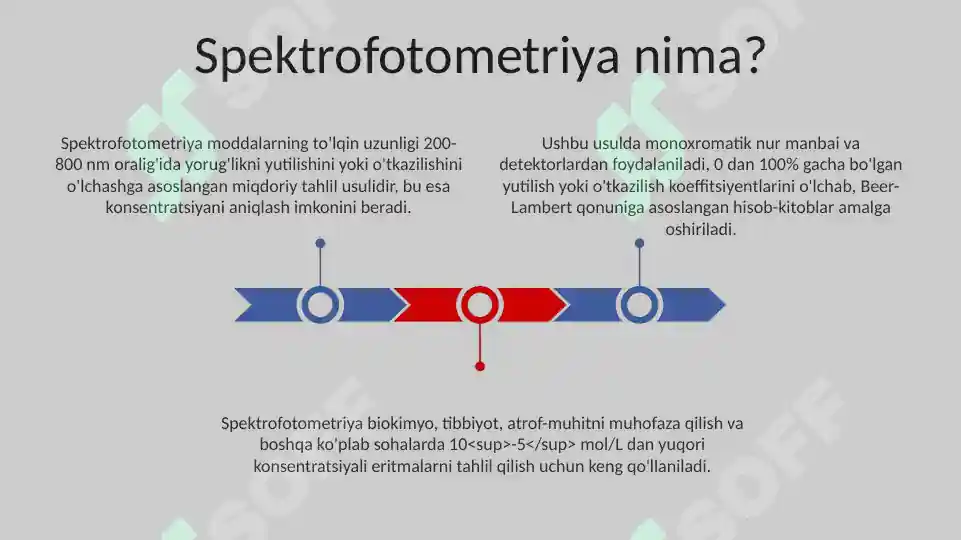 Spektrofotometriya nima?

Spektrofotometriya moddalarning to'lqin uzunligi 200-800 nm oralig'ida yorug'likni yutilishini yoki o'tkazilishini o'lchashga asoslangan miqdoriy tahlil usulidir, bu esa konsentratsiyani aniqlash imkonini beradi.

Ushbu usulda monoxromatik nur manbai va detektorlardan foydalaniladi, 0 dan 100% gacha bo'lgan yutilish yoki o'tkazilish koeffitsiyentlarini o'lchab, Beer-Lambert qonuniga asoslangan hisob-kitoblar amalga oshiriladi.

Spektrofotometriya biokimyo, tibbiyot, atrof-muhitni muhofaza qilish va boshqa ko'plab sohalarda 10<sup>-5</sup> mol/L dan yuqori konsentratsiyali eritmalarni tahlil qilish uchun keng qo'llaniladi.

SOFF